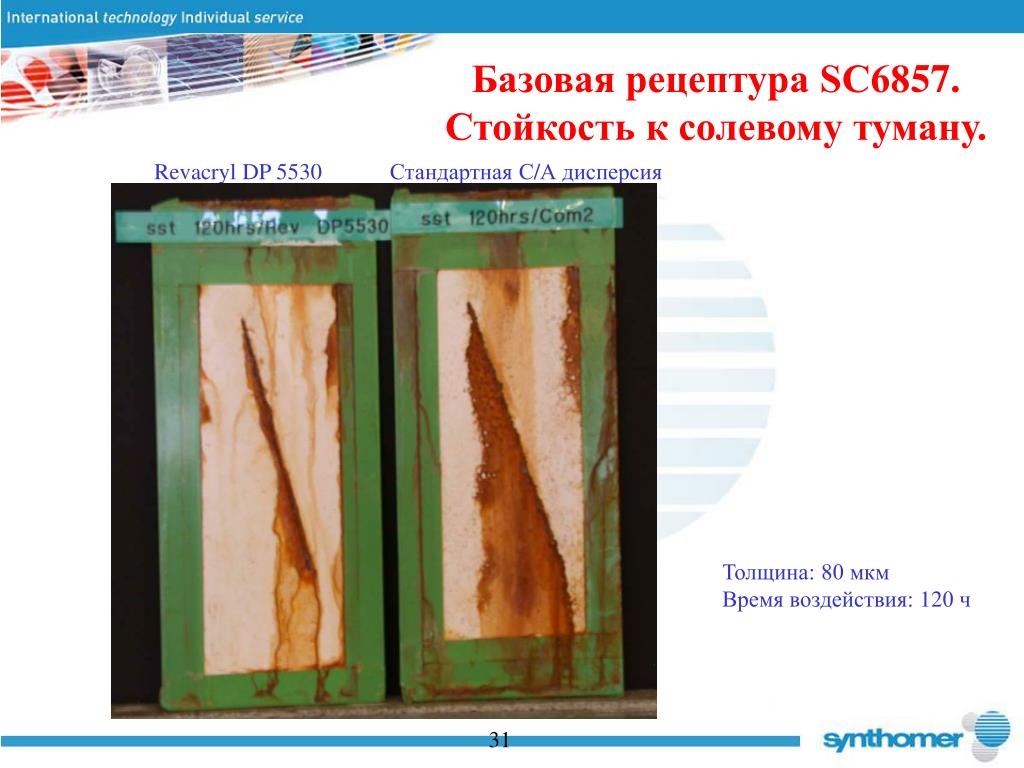 International technology Individual service

Базовая рецептура SC6857. Стойкость к солевому туману.

Revacryl DP 5530

Стандартная С/А дисперсия

sst 120hrs/Rev DP5530

sst 120hrs/Com2

Толщина: 80 мкм
Время воздействия: 120 ч

31

synthomer